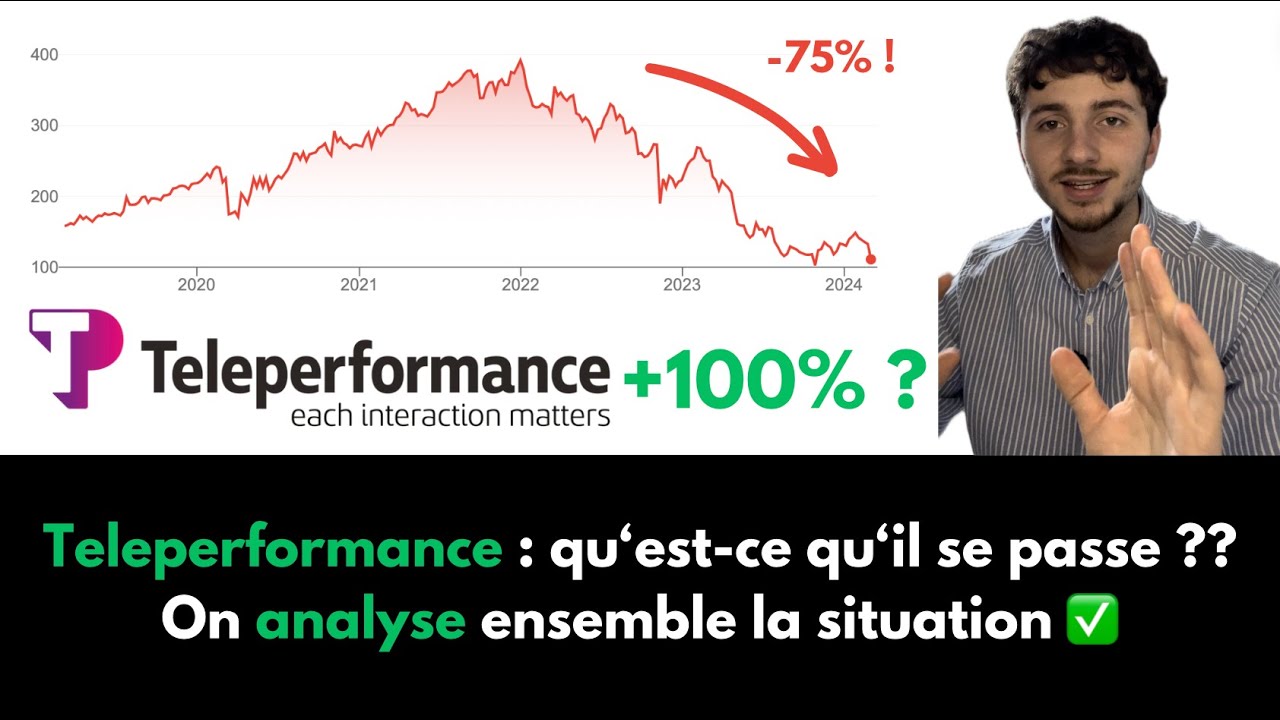 400
300
200
100
2020
2021
2022
2023
2024

-75% !

Teleperformance
each interaction matters

+100% ?

Teleperformance : qu‘est-ce qu‘il se passe ??
On analyse ensemble la situation ✅